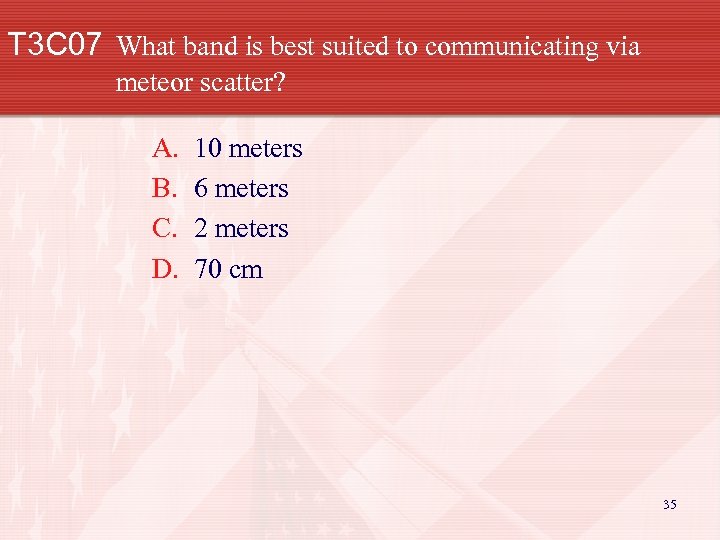 T3C07 What band is best suited to communicating via meteor scatter?

A. 10 meters
B. 6 meters
C. 2 meters
D. 70 cm

35